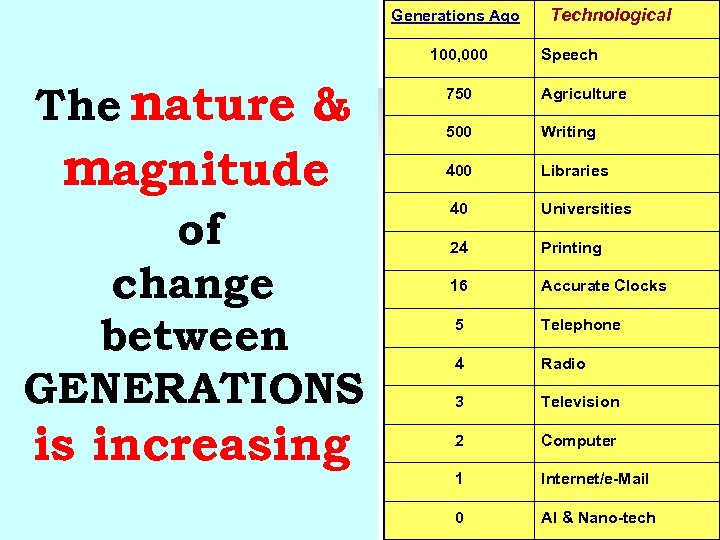 The nature & magnitude of change between GENERATIONS is increasing

| Generations Ago | Technological |
|---|---|
| 100,000 | Speech |
| 750 | Agriculture |
| 500 | Writing |
| 400 | Libraries |
| 40 | Universities |
| 24 | Printing |
| 16 | Accurate Clocks |
| 5 | Telephone |
| 4 | Radio |
| 3 | Television |
| 2 | Computer |
| 1 | Internet/e-Mail |
| 0 | AI & Nano-tech |